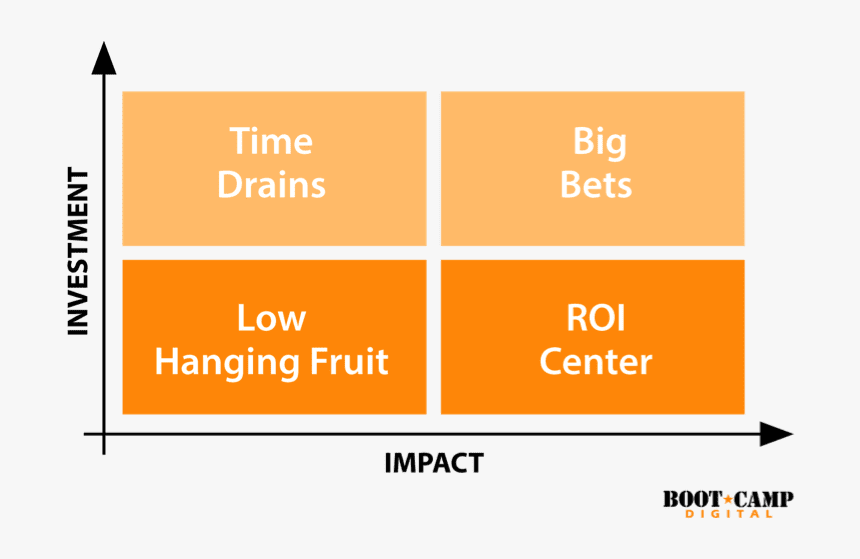 INVESTMENT

Time Drains

Big Bets

Low Hanging Fruit

ROI Center

IMPACT

BOOT★CAMP DIGITAL